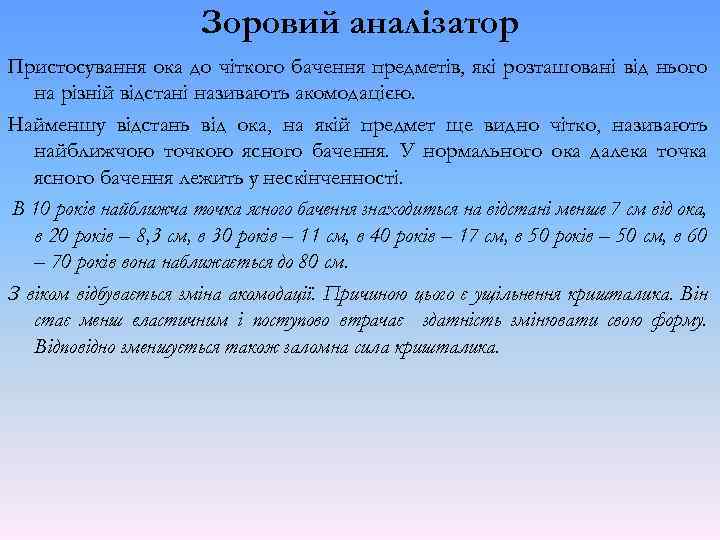 Зоровий аналізатор

Пристосування ока до чіткого бачення предметів, які розташовані від нього на різній відстані називають акомодацією.

Найменшу відстань від ока, на якій предмет ще видно чітко, називають найближчою точкою ясного бачення. У нормального ока далека точка ясного бачення лежить у нескінченності.

В 10 років найближча точка ясного бачення знаходиться на відстані менше 7 см від ока, в 20 років – 8,3 см, в 30 років – 11 см, в 40 років – 17 см, в 50 років – 50 см, в 60 – 70 років вона наближається до 80 см.

З віком відбувається зміна акомодації. Причиною цього є ущільнення кришталика. Він стає менш еластичним і поступово втрачає здатність змінювати свою форму. Відповідно зменшується також заломна сила кришталика.